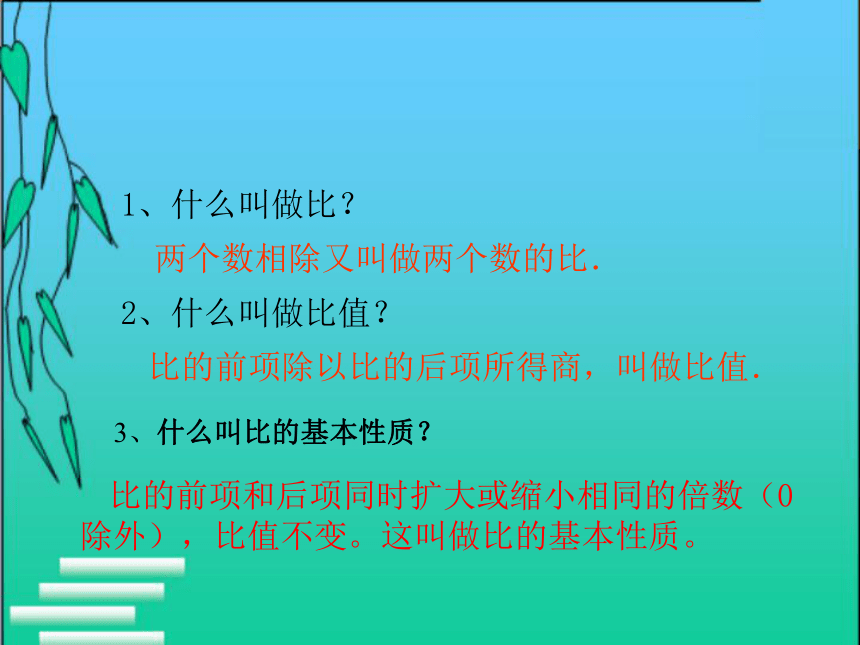 1、什么叫做比？

两个数相除又叫做两个数的比.

2、什么叫做比值？

比的前项除以比的后项所得商，叫做比值.

3、什么叫比的基本性质？

比的前项和后项同时扩大或缩小相同的倍数（0除外），比值不变。这叫做比的基本性质。